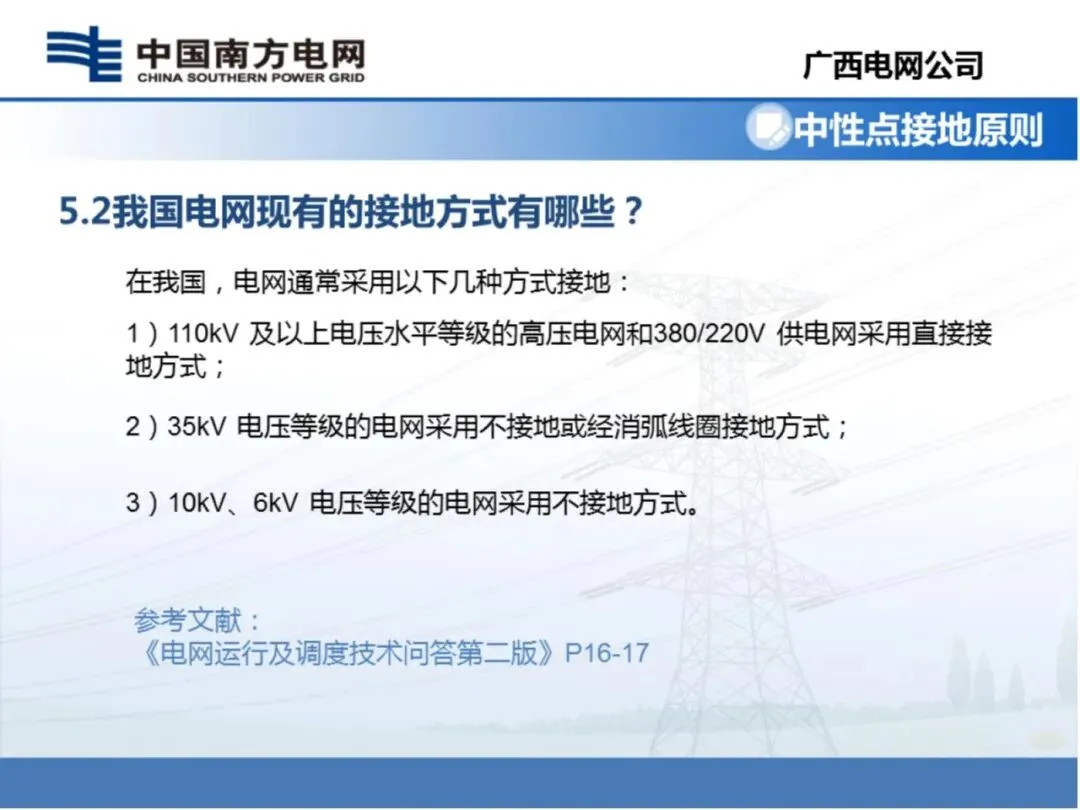 中国南方电网
CHINA SOUTHERN POWER GRID

广西电网公司

中性点接地原则

5.2我国电网现有的接地方式有哪些？

在我国，电网通常采用以下几种方式接地：

1）110kV 及以上电压水平等级的高压电网和380/220V 供电网采用直接接地方式；

2）35kV 电压等级的电网采用不接地或经消弧线圈接地方式；

3）10kV、6kV 电压等级的电网采用不接地方式。

参考文献：
《电网运行及调度技术问答第二版》P16-17